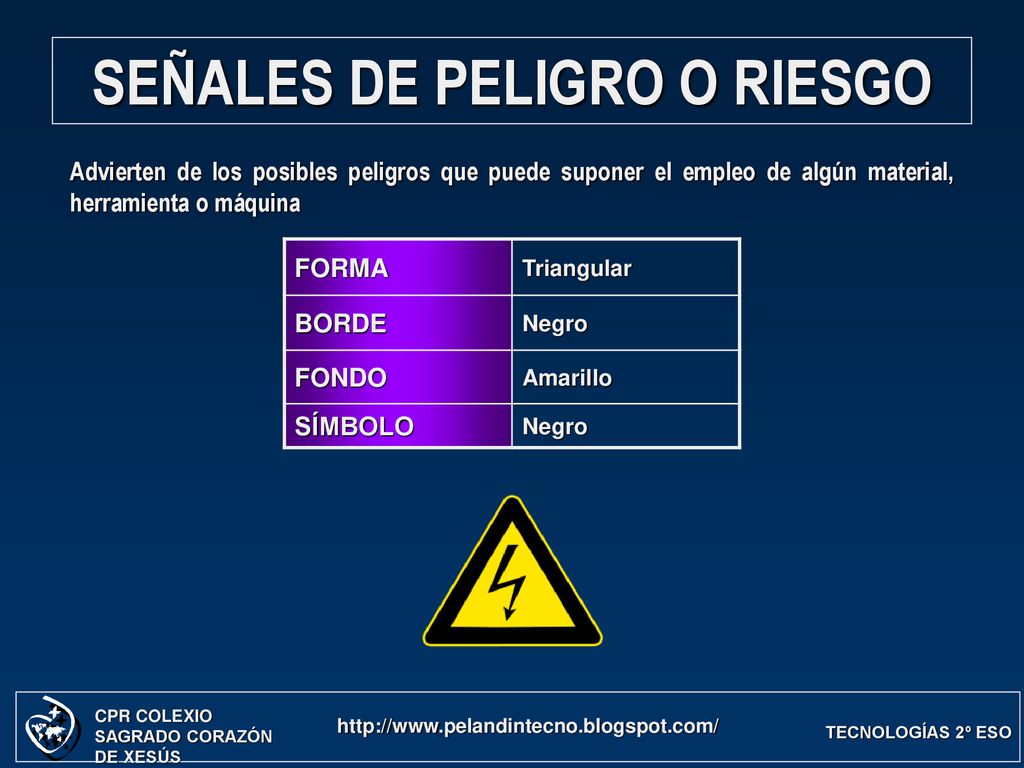 SEÑALES DE PELIGRO O RIESGO

Advierten de los posibles peligros que puede suponer el empleo de algún material, herramienta o máquina

| FORMA | Triangular |
|---|---|
| BORDE | Negro |
| FONDO | Amarillo |
| SÍMBOLO | Negro |

CPR COLEXIO SAGRADO CORAZÓN DE XESÚS

http://www.pelandintecno.blogspot.com/

TECNOLOGÍAS 2º ESO